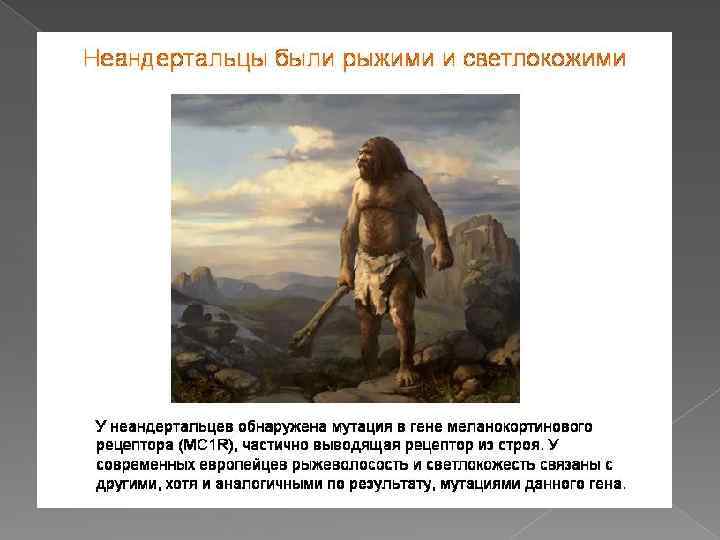 Неандертальцы были рыжими и светлокожими

У неандертальцев обнаружена мутация в гене меланокортинового рецептора (MC1R), частично выводящая рецептор из строя. У современных европейцев рыжеволосость и светлокожесть связаны с другими, хотя и аналогичными по результату, мутациями данного гена.